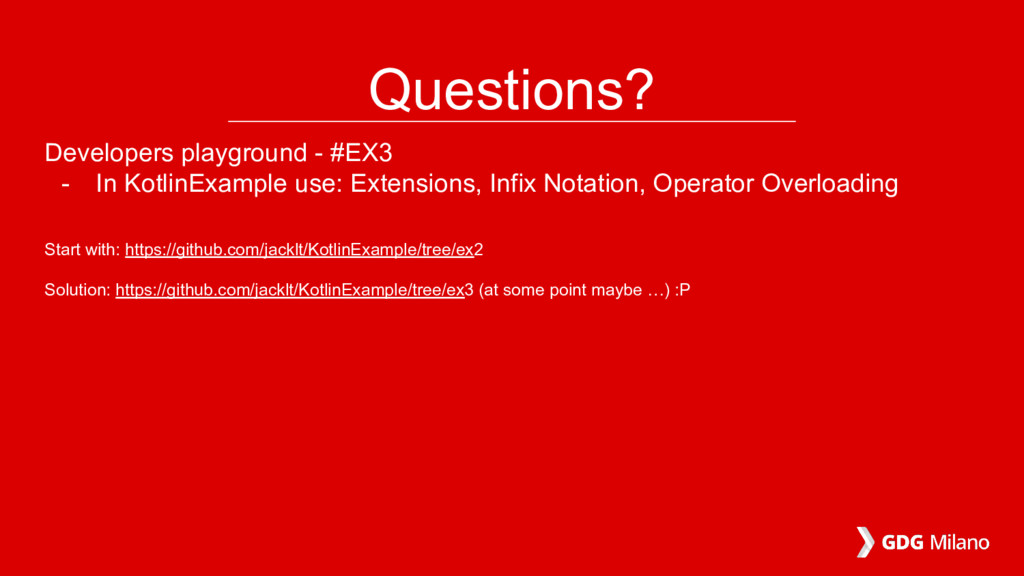 Questions?

Developers playground - #EX3
- In KotlinExample use: Extensions, Infix Notation, Operator Overloading

Start with: https://github.com/jacklt/KotlinExample/tree/ex2

Solution: https://github.com/jacklt/KotlinExample/tree/ex3 (at some point maybe …) :P

GDG Milano